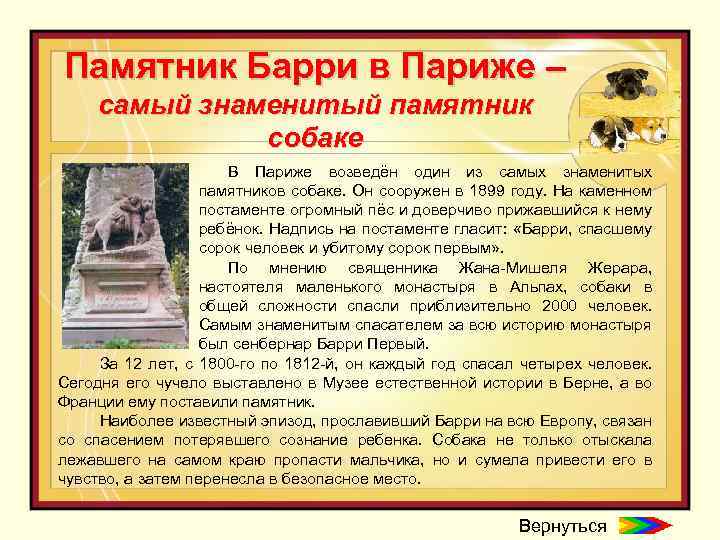 Памятник Барри в Париже – самый знаменитый памятник собаке

В Париже возведён один из самых знаменитых памятников собаке. Он сооружен в 1899 году. На каменном постаменте огромный пёс и доверчиво прижавшийся к нему ребёнок. Надпись на постаменте гласит: «Барри, спасшему сорок человек и убитому сорок первым».

По мнению священника Жана-Мишеля Жерара, настоятеля маленького монастыря в Альпах, собаки в общей сложности спасли приблизительно 2000 человек. Самым знаменитым спасателем за всю историю монастыря был сенбернар Барри Первый.

За 12 лет, с 1800-го по 1812-й, он каждый год спасал четырех человек. Сегодня его чучело выставлено в Музее естественной истории в Берне, а во Франции ему поставили памятник.

Наиболее известный эпизод, прославивший Барри на всю Европу, связан со спасением потерявшего сознание ребенка. Собака не только отыскала лежавшего на самом краю пропасти мальчика, но и сумела привести его в чувство, а затем перенесла в безопасное место.

Вернуться